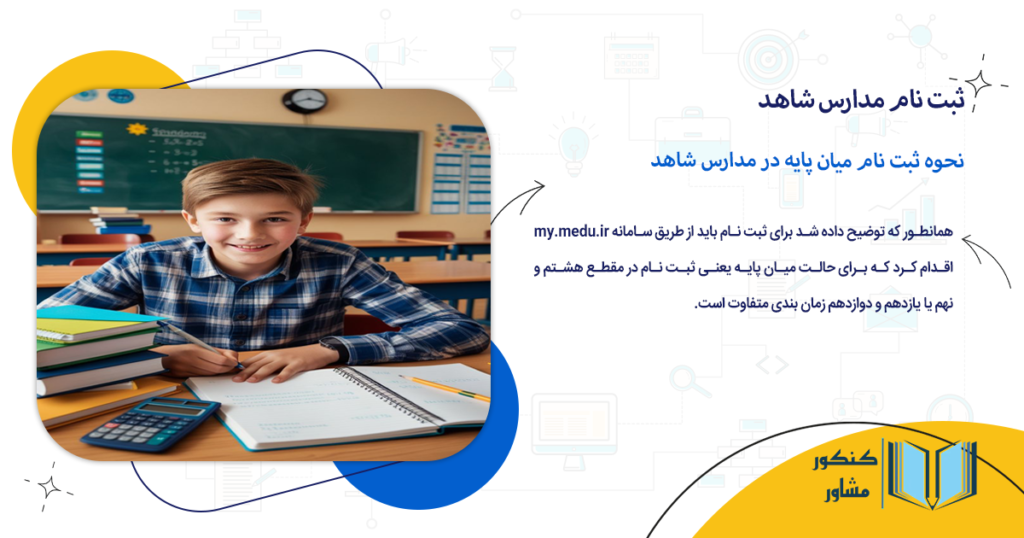 ثبت نام مدارس شاهد

نحوه ثبت نام میان پایه در مدارس شاهد

همانطور که توضیح داده شد برای ثبت نام باید از طریق سامانه my.medu.ir اقدام کرد که برای حالت میان پایه یعنی ثبت نام در مقطع هشتم و نهم یا یازدهم و دوازدهم زمان بندی متفاوت است.

کنکور مشاور